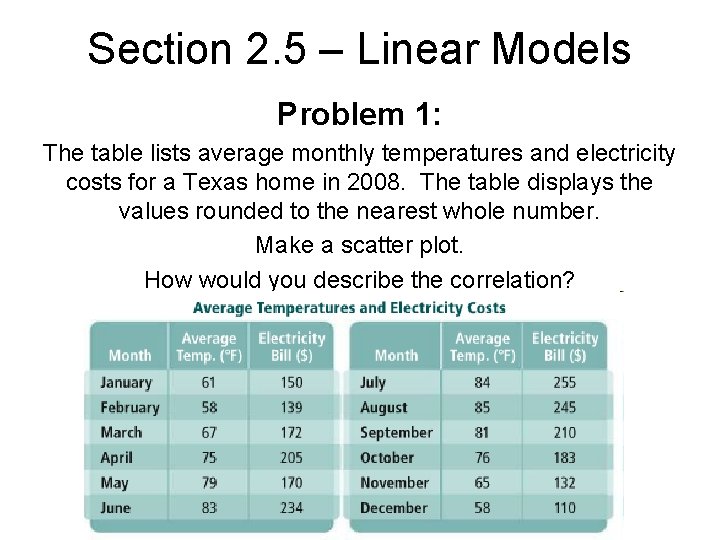 Section 2.5 – Linear Models

Problem 1:

The table lists average monthly temperatures and electricity costs for a Texas home in 2008. The table displays the values rounded to the nearest whole number.

Make a scatter plot.

How would you describe the correlation?

Average Temperatures and Electricity Costs

| Month | Average Temp. (°F) | Electricity Bill ($) |
|---|---|---|
| January | 61 | 150 |
| February | 58 | 139 |
| March | 67 | 172 |
| April | 75 | 205 |
| May | 79 | 170 |
| June | 83 | 234 |

| Month | Average Temp. (°F) | Electricity Bill ($) |
|---|---|---|
| July | 84 | 255 |
| August | 85 | 245 |
| September | 81 | 210 |
| October | 76 | 183 |
| November | 65 | 132 |
| December | 58 | 110 |